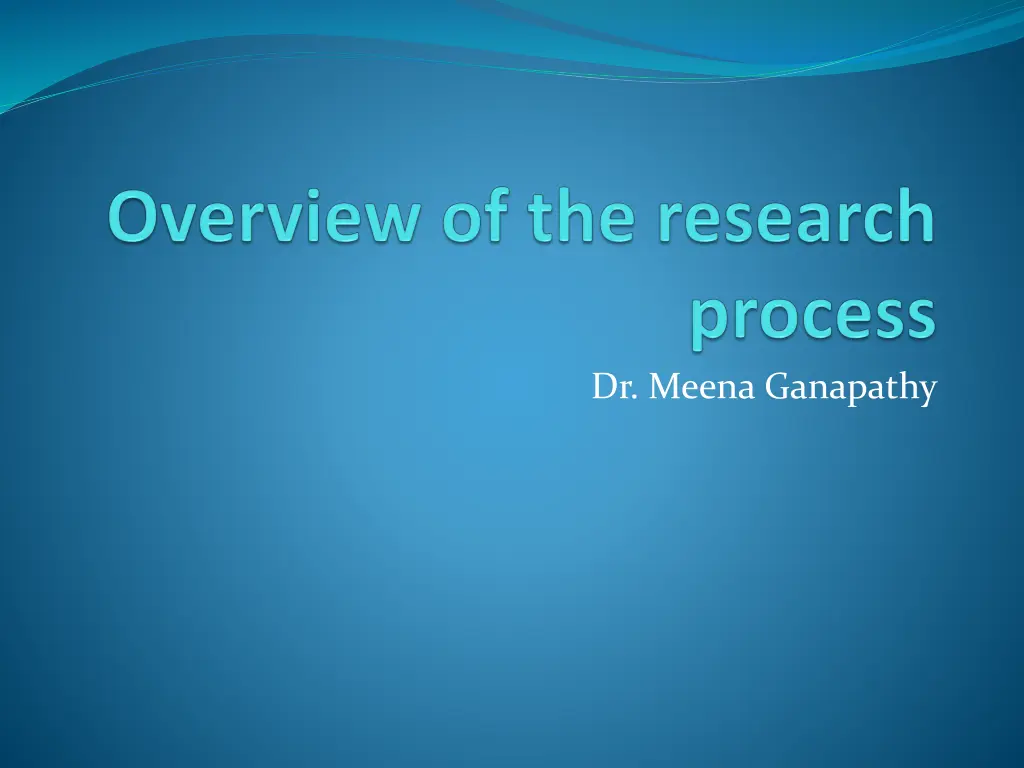 Overview of the research process

Dr. Meena Ganapathy